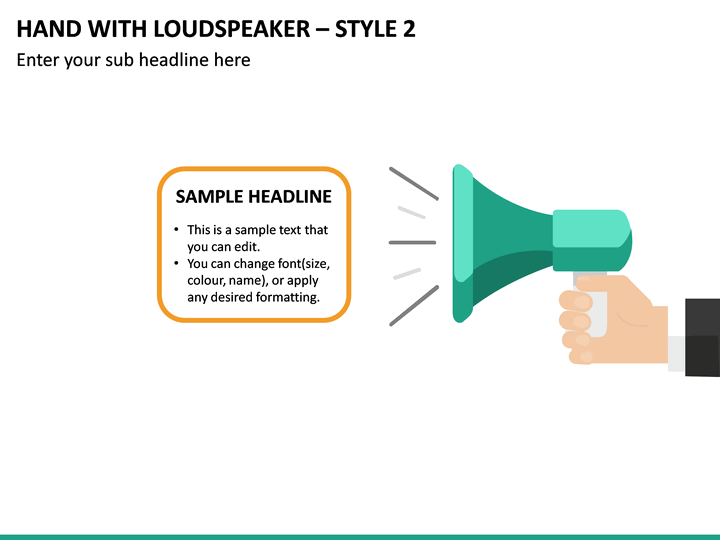 HAND WITH LOUDSPEAKER – STYLE 2

Enter your sub headline here

SAMPLE HEADLINE

• This is a sample text that you can edit.
• You can change font(size, colour, name), or apply any desired formatting.